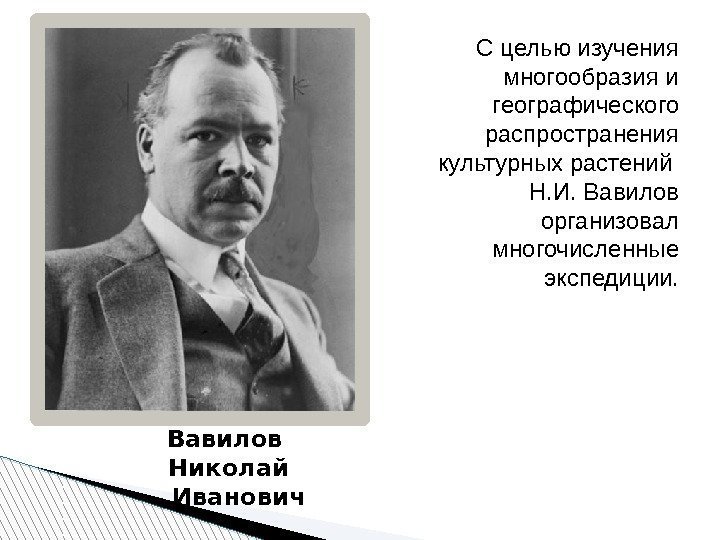 С целью изучения многообразия и географического распространения культурных растений Н.И. Вавилов организовал многочисленные экспедиции.

Вавилов Николай Иванович